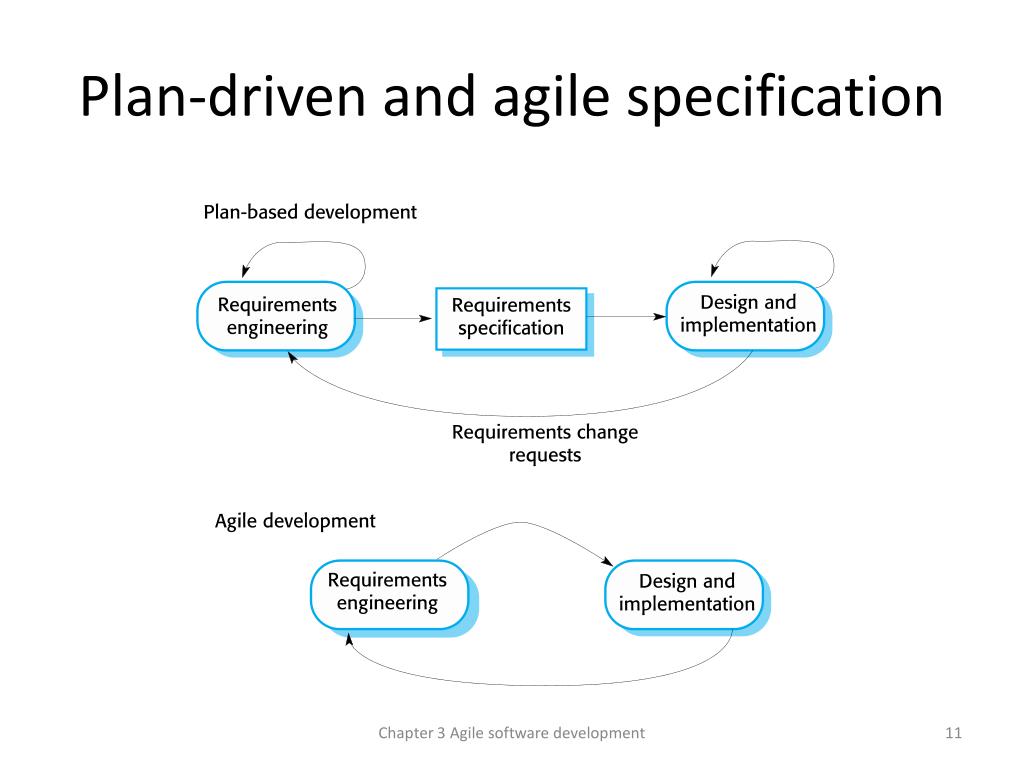 Plan-driven and agile specification

Plan-based development

Requirements engineering

Requirements specification

Design and implementation

Requirements change requests

Agile development

Requirements engineering

Design and implementation

Chapter 3 Agile software development

11